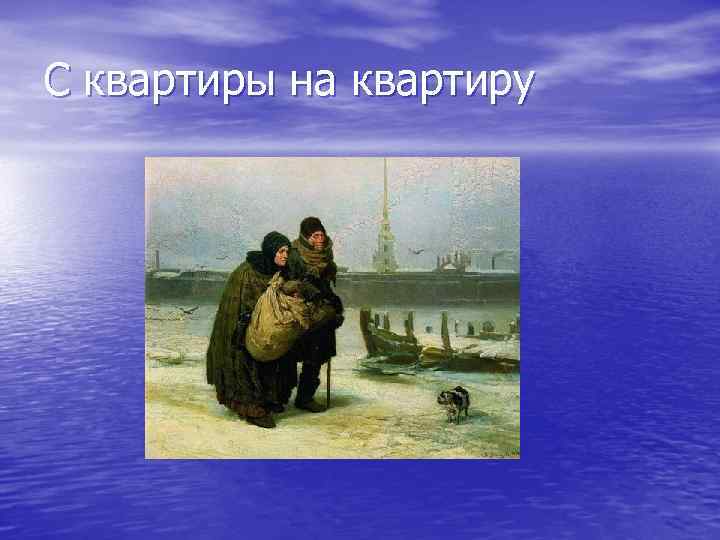 С квартиры на квартиру